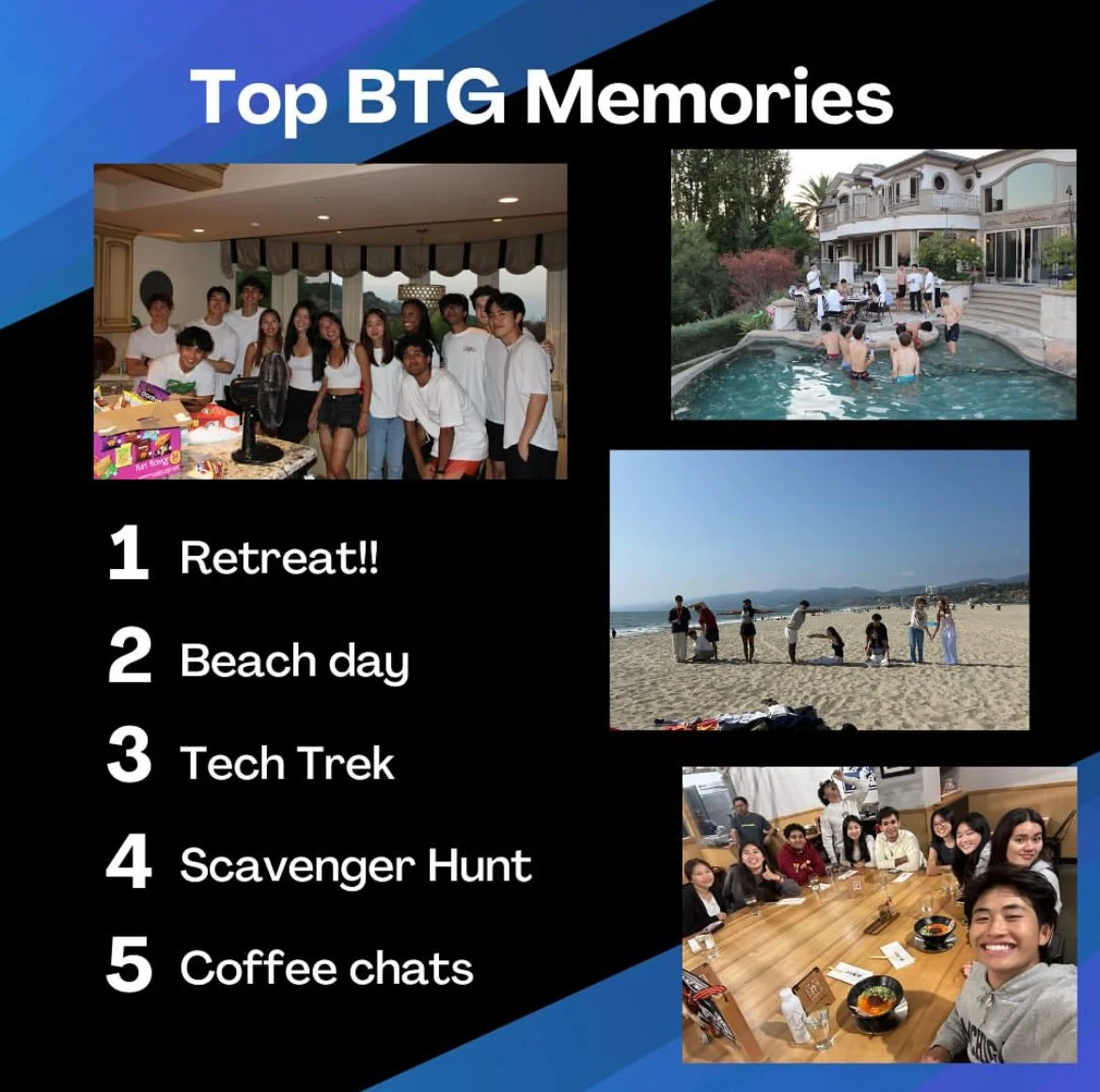 Top BTG Memories

1 Retreat!!

2 Beach day

3 Tech Trek

4 Scavenger Hunt

5 Coffee chats